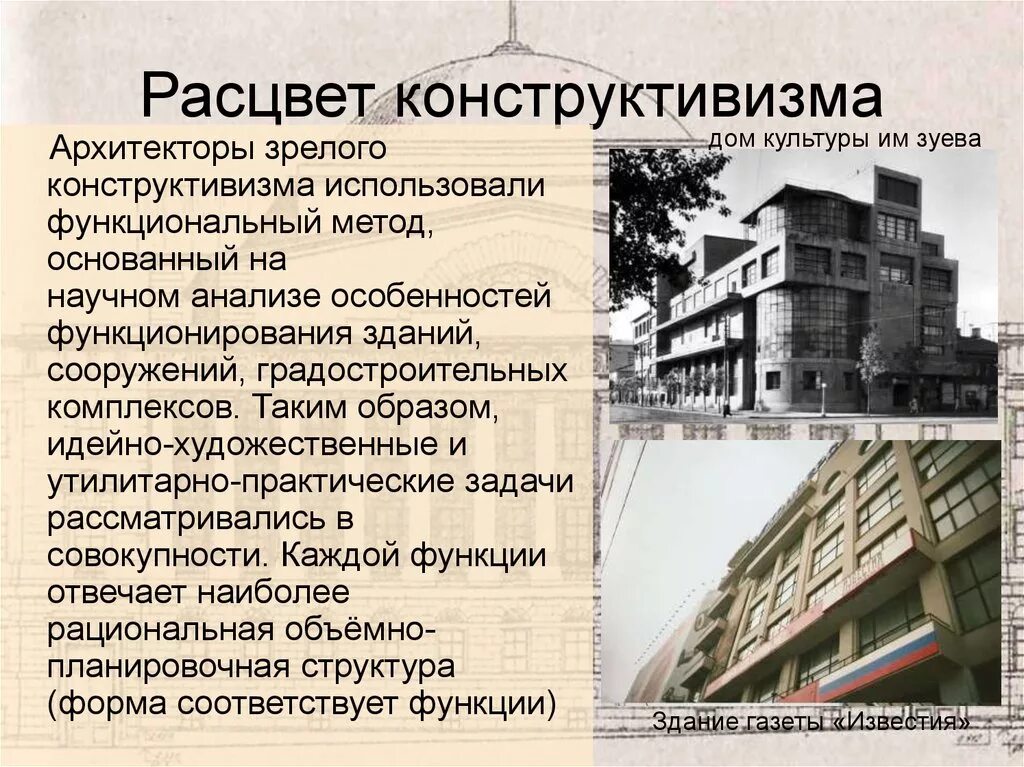 Расцвет конструктивизма

Архитекторы зрелого конструктивизма использовали функциональный метод, основанный на научном анализе особенностей функционирования зданий, сооружений, градостроительных комплексов. Таким образом, идейно-художественные и утилитарно-практические задачи рассматривались в совокупности. Каждой функции отвечает наиболее рациональная объёмно-планировочная структура (форма соответствует функции)

дом культуры им зуева

Здание газеты «Известия»